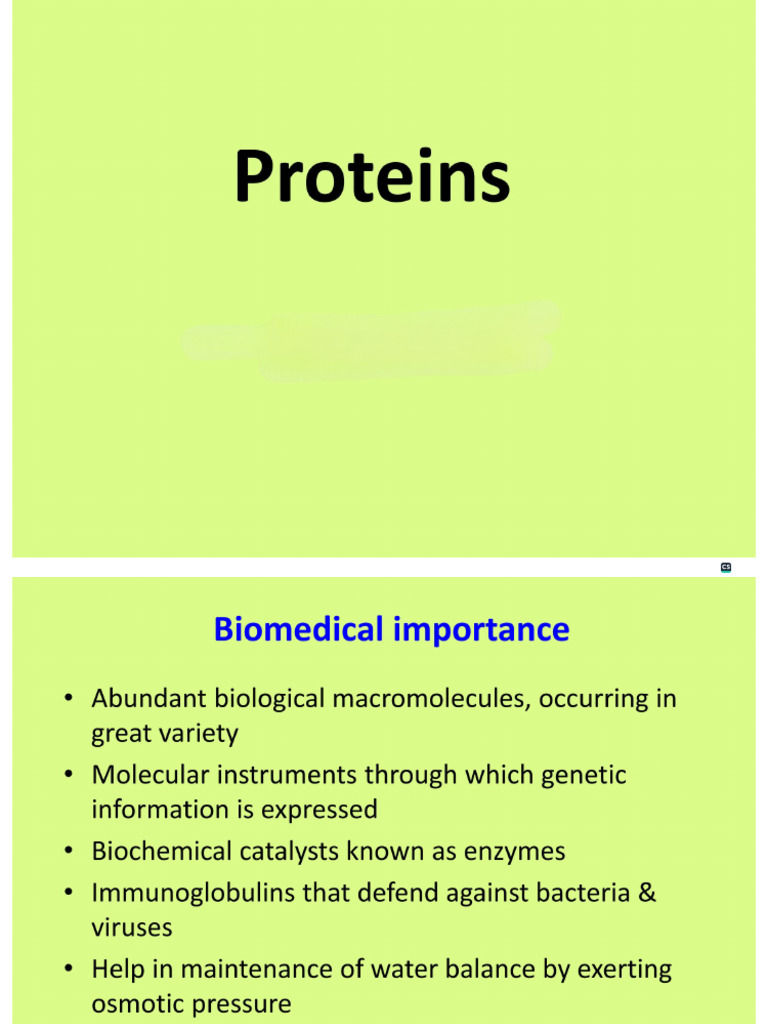 Proteins

CS

Biomedical importance

• Abundant biological macromolecules, occurring in great variety
• Molecular instruments through which genetic information is expressed
• Biochemical catalysts known as enzymes
• Immunoglobulins that defend against bacteria & viruses
• Help in maintenance of water balance by exerting osmotic pressure